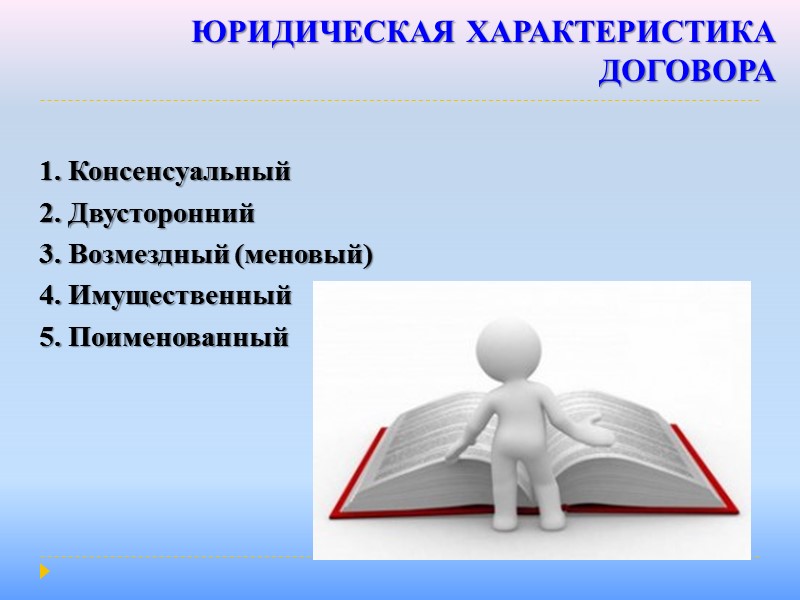 ЮРИДИЧЕСКАЯ ХАРАКТЕРИСТИКА ДОГОВОРА

1. Консенсуальный
2. Двусторонний
3. Возмездный (меновый)
4. Имущественный
5. Поименованный